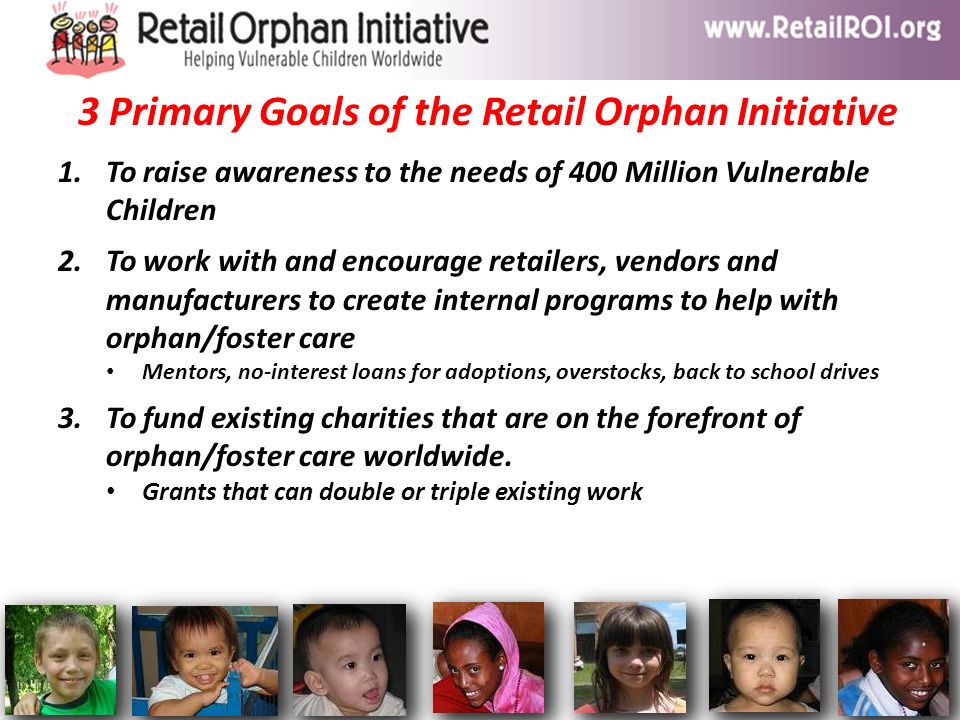 Retail Orphan Initiative
Helping Vulnerable Children Worldwide

www.RetailROI.org

3 Primary Goals of the Retail Orphan Initiative

1. To raise awareness to the needs of 400 Million Vulnerable Children

2. To work with and encourage retailers, vendors and manufacturers to create internal programs to help with orphan/foster care
• Mentors, no-interest loans for adoptions, overstocks, back to school drives

3. To fund existing charities that are on the forefront of orphan/foster care worldwide.
• Grants that can double or triple existing work